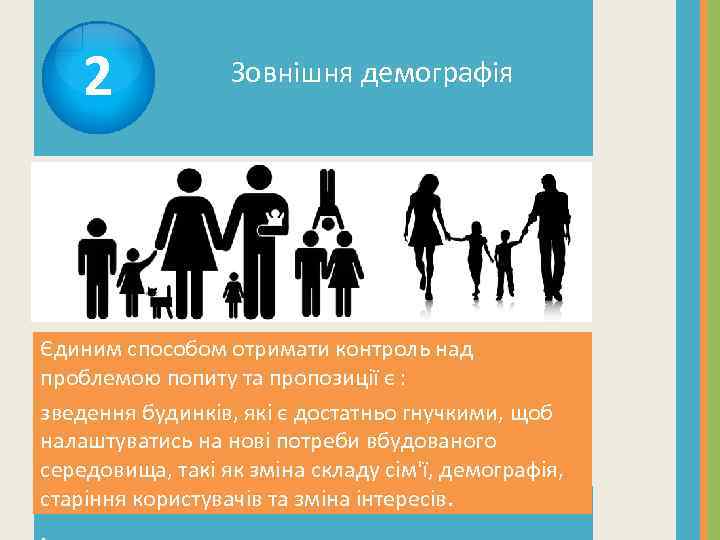 2

Зовнішня демографія

Єдиним способом отримати контроль над проблемою попиту та пропозиції є :

зведення будинків, які є достатньо гнучкими, щоб налаштуватись на нові потреби вбудованого середовища, такі як зміна складу сім'ї, демографія, старіння користувачів та зміна інтересів.